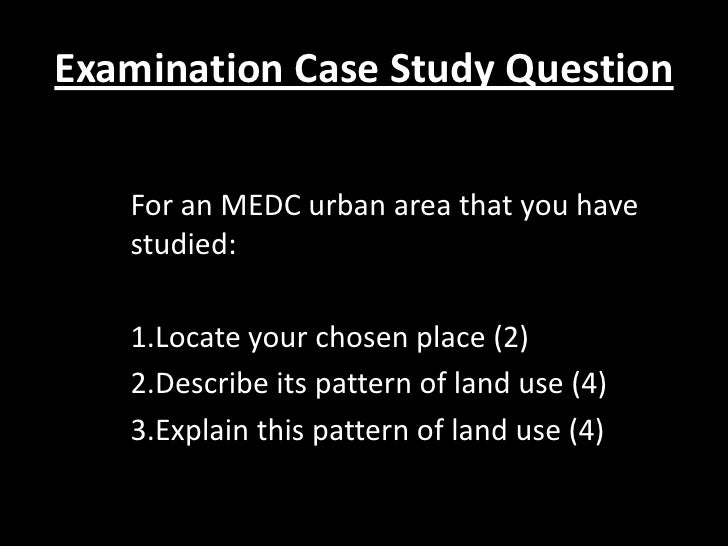 Examination Case Study Question

For an MEDC urban area that you have studied:

1.Locate your chosen place (2)
2.Describe its pattern of land use (4)
3.Explain this pattern of land use (4)